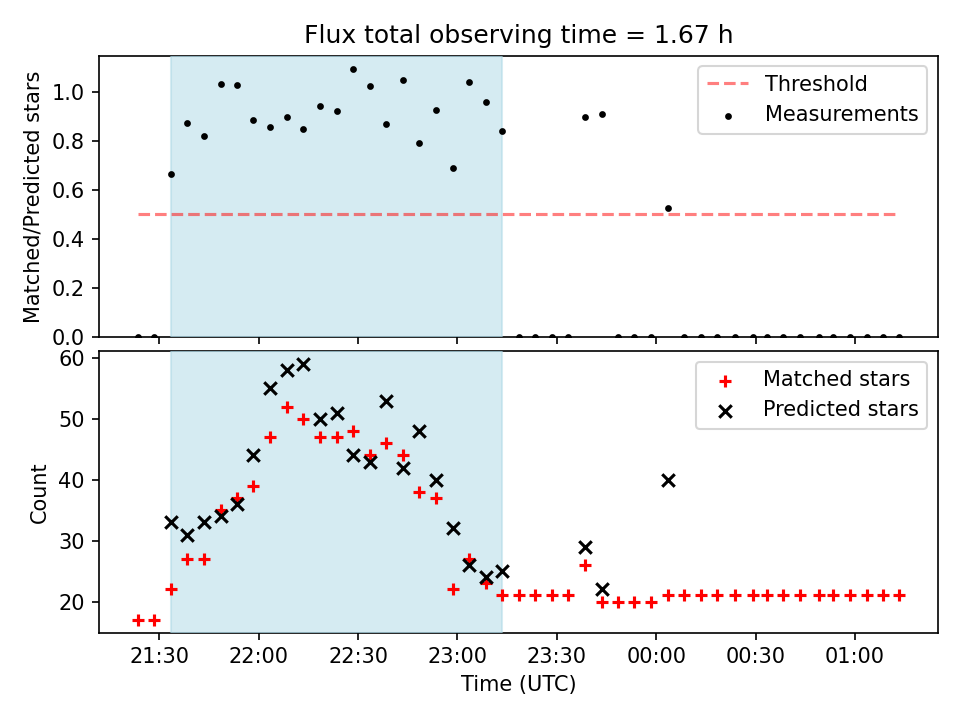 Flux total observing time = 1.67 h

Matched/Predicted stars

1.0
0.8
0.6
0.4
0.2
0.0

Threshold
Measurements

Count

60
50
40
30
20

Matched stars
Predicted stars

21:30
22:00
22:30
23:00
23:30
00:00
00:30
01:00

Time (UTC)